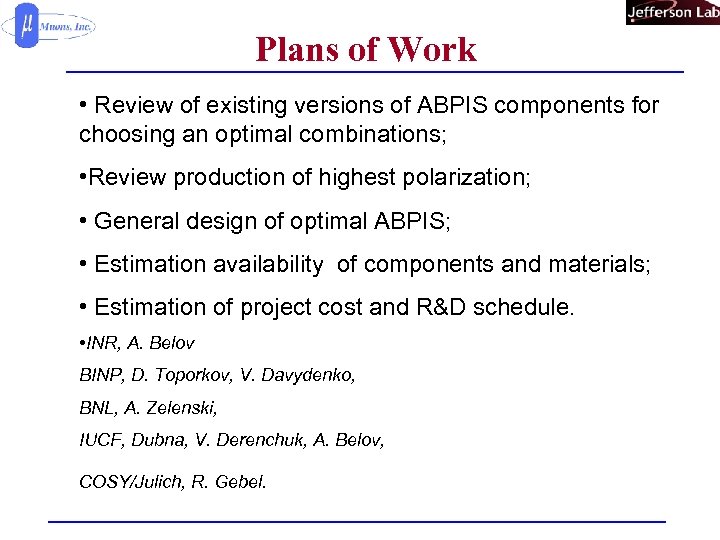 $\mu$ Muons, Inc.

Jefferson Lab

Plans of Work

• Review of existing versions of ABPIS components for choosing an optimal combinations;

•Review production of highest polarization;

• General design of optimal ABPIS;

• Estimation availability of components and materials;

• Estimation of project cost and R&D schedule.

•INR, A. Belov

BINP, D. Toporkov, V. Davydenko,

BNL, A. Zelenski,

IUCF, Dubna, V. Derenchuk, A. Belov,

COSY/Julich, R. Gebel.